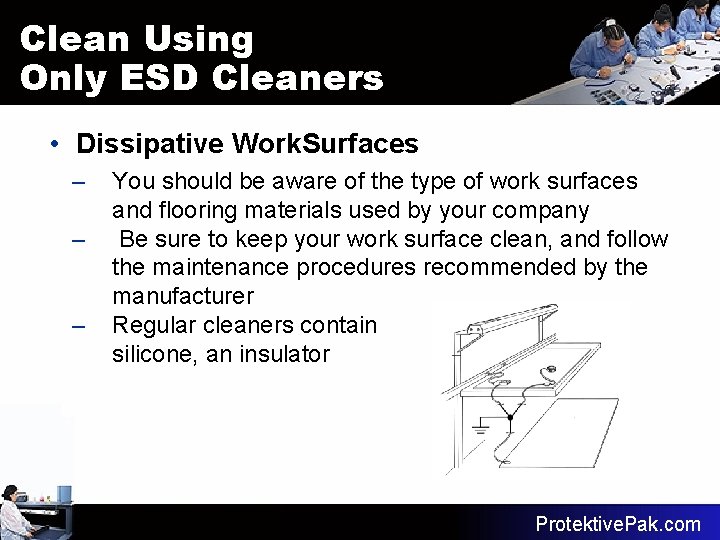 Clean Using
Only ESD Cleaners

• Dissipative WorkSurfaces

– You should be aware of the type of work surfaces and flooring materials used by your company

– Be sure to keep your work surface clean, and follow the maintenance procedures recommended by the manufacturer

– Regular cleaners contain silicone, an insulator

ProtektivePak.com